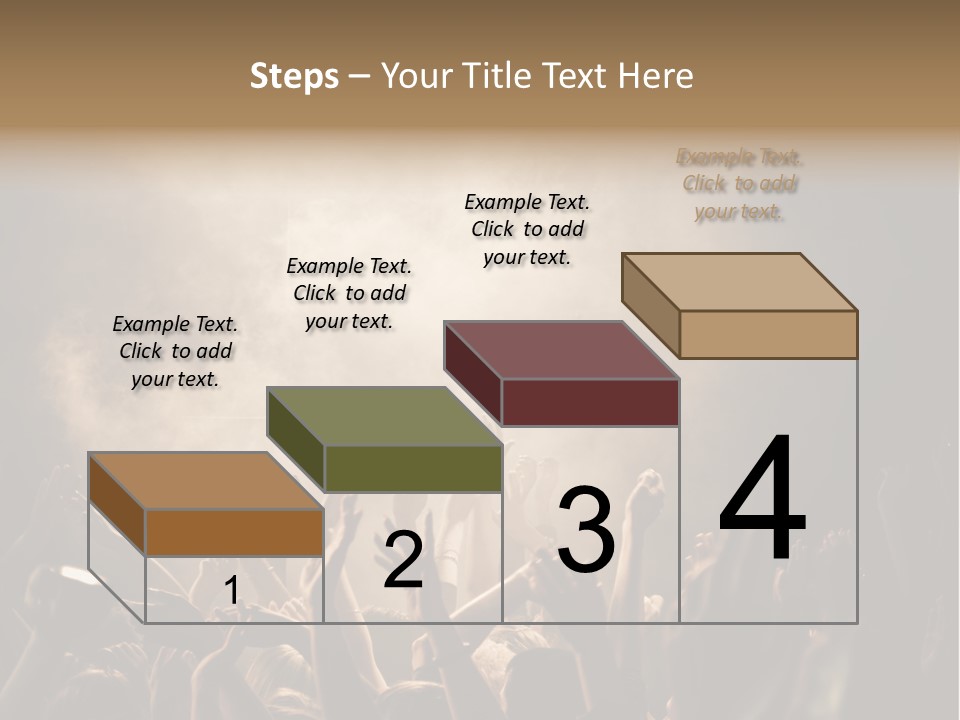 Steps – Your Title Text Here

Example Text. Click to add your text.

Example Text. Click to add your text.

Example Text. Click to add your text.

Example Text. Click to add your text.

1

2

3

4